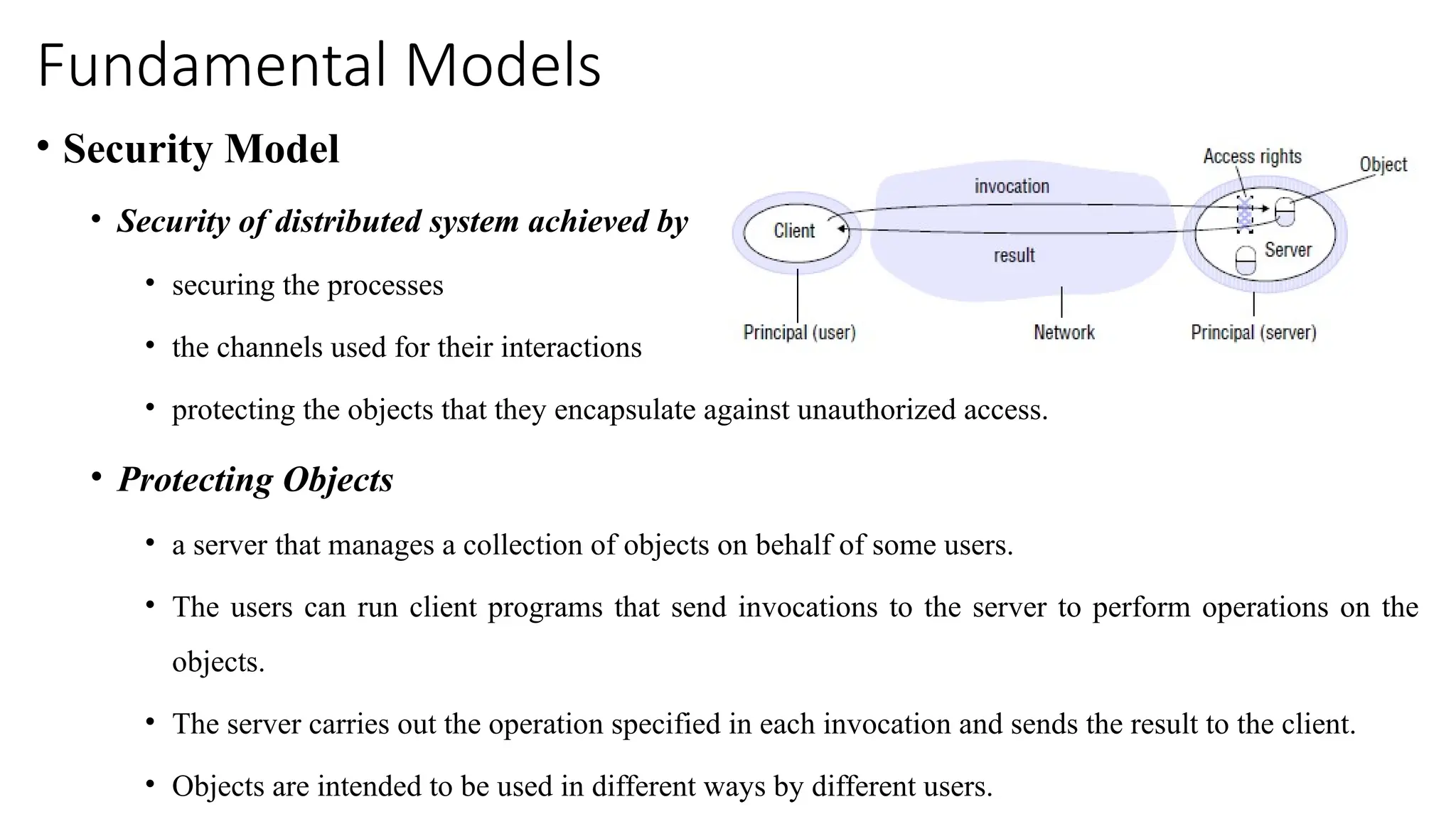 Fundamental Models

• Security Model

• Security of distributed system achieved by

• securing the processes

• the channels used for their interactions

• protecting the objects that they encapsulate against unauthorized access.

Access rights
Object
invocation
Client
result
Server
Principal (user)
Network
Principal (server)

• Protecting Objects

• a server that manages a collection of objects on behalf of some users.

• The users can run client programs that send invocations to the server to perform operations on the objects.

• The server carries out the operation specified in each invocation and sends the result to the client.

• Objects are intended to be used in different ways by different users.